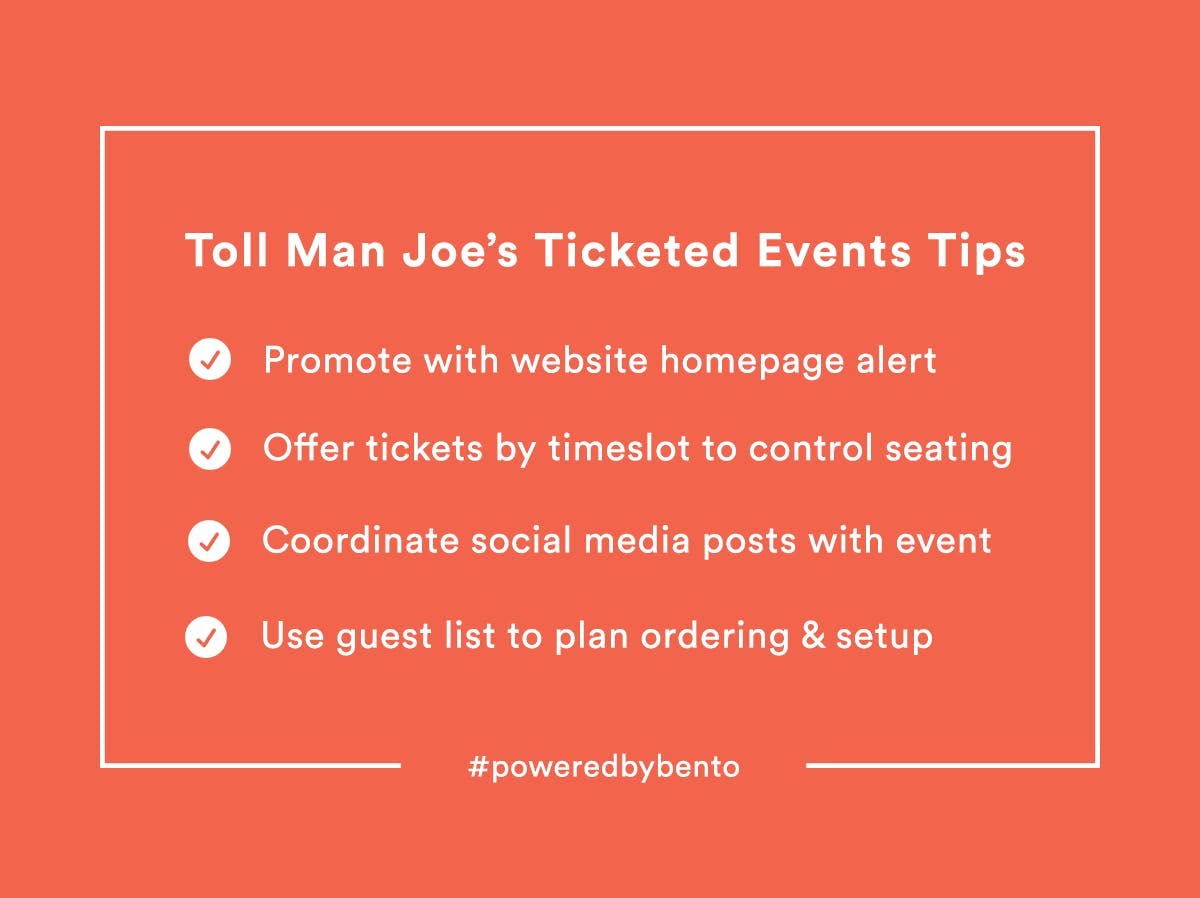 Toll Man Joe's Ticketed Events Tips

Promote with website homepage alert

Offer tickets by timeslot to control seating

Coordinate social media posts with event

Use guest list to plan ordering & setup

#poweredbybento